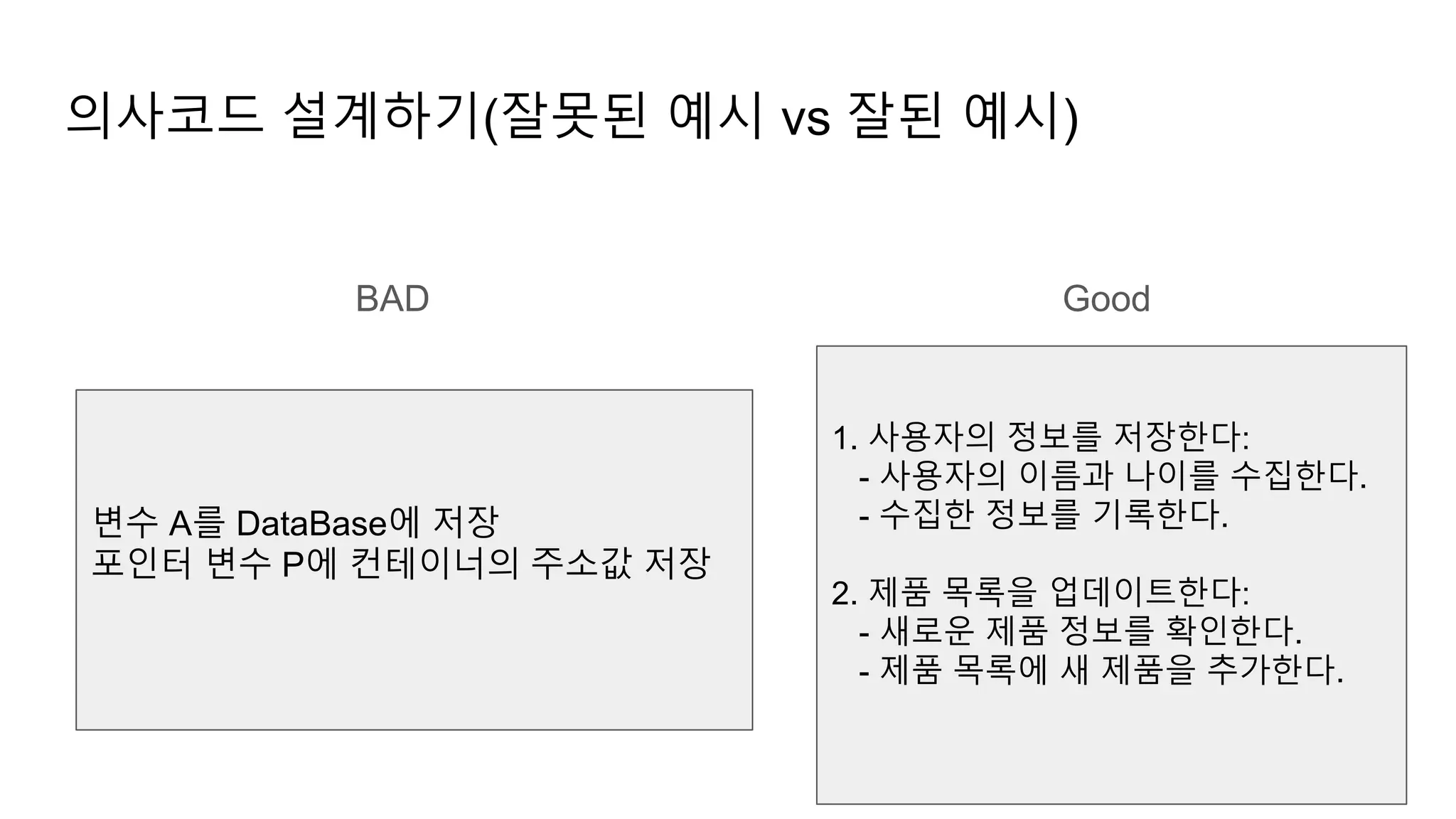 의사코드 설계하기(잘못된 예시 vs 잘된 예시)

BAD

변수 A를 DataBase에 저장
포인터 변수 P에 컨테이너의 주소값 저장

Good

1. 사용자의 정보를 저장한다:
- 사용자의 이름과 나이를 수집한다.
- 수집한 정보를 기록한다.

2. 제품 목록을 업데이트한다:
- 새로운 제품 정보를 확인한다.
- 제품 목록에 새 제품을 추가한다.